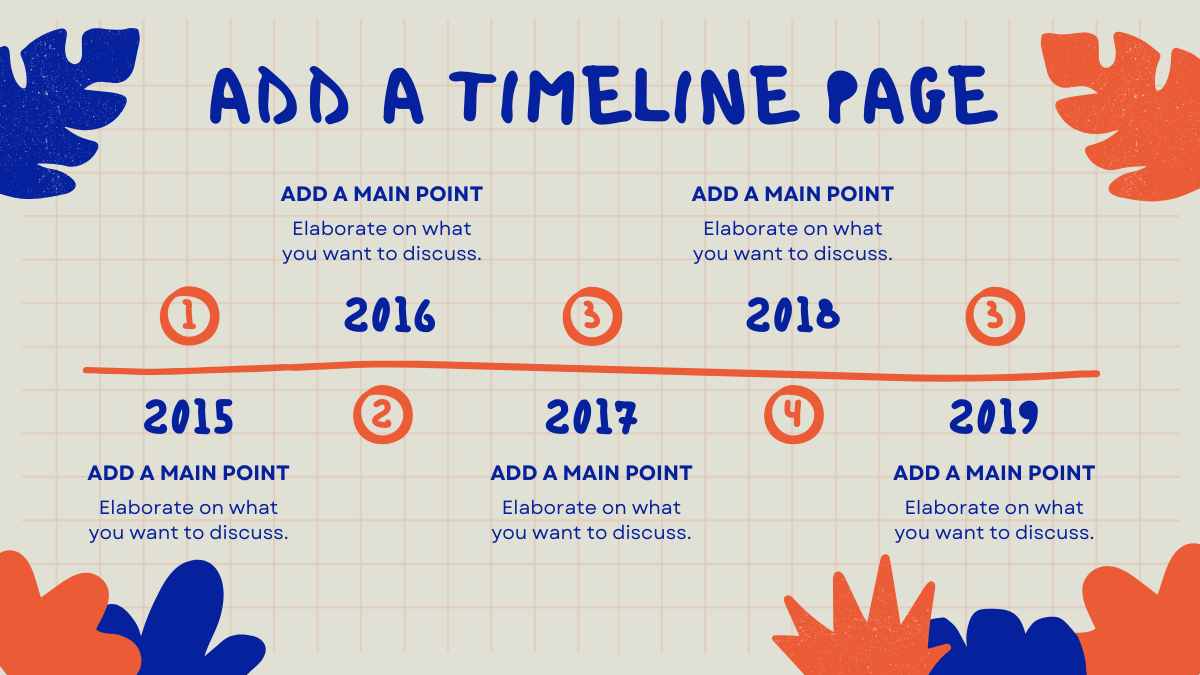 ADD A TIMELINE PAGE

ADD A MAIN POINT
Elaborate on what you want to discuss.

ADD A MAIN POINT
Elaborate on what you want to discuss.

1
2016
3
2018
3

2015
2
2017
4
2019

ADD A MAIN POINT
Elaborate on what you want to discuss.

ADD A MAIN POINT
Elaborate on what you want to discuss.

ADD A MAIN POINT
Elaborate on what you want to discuss.